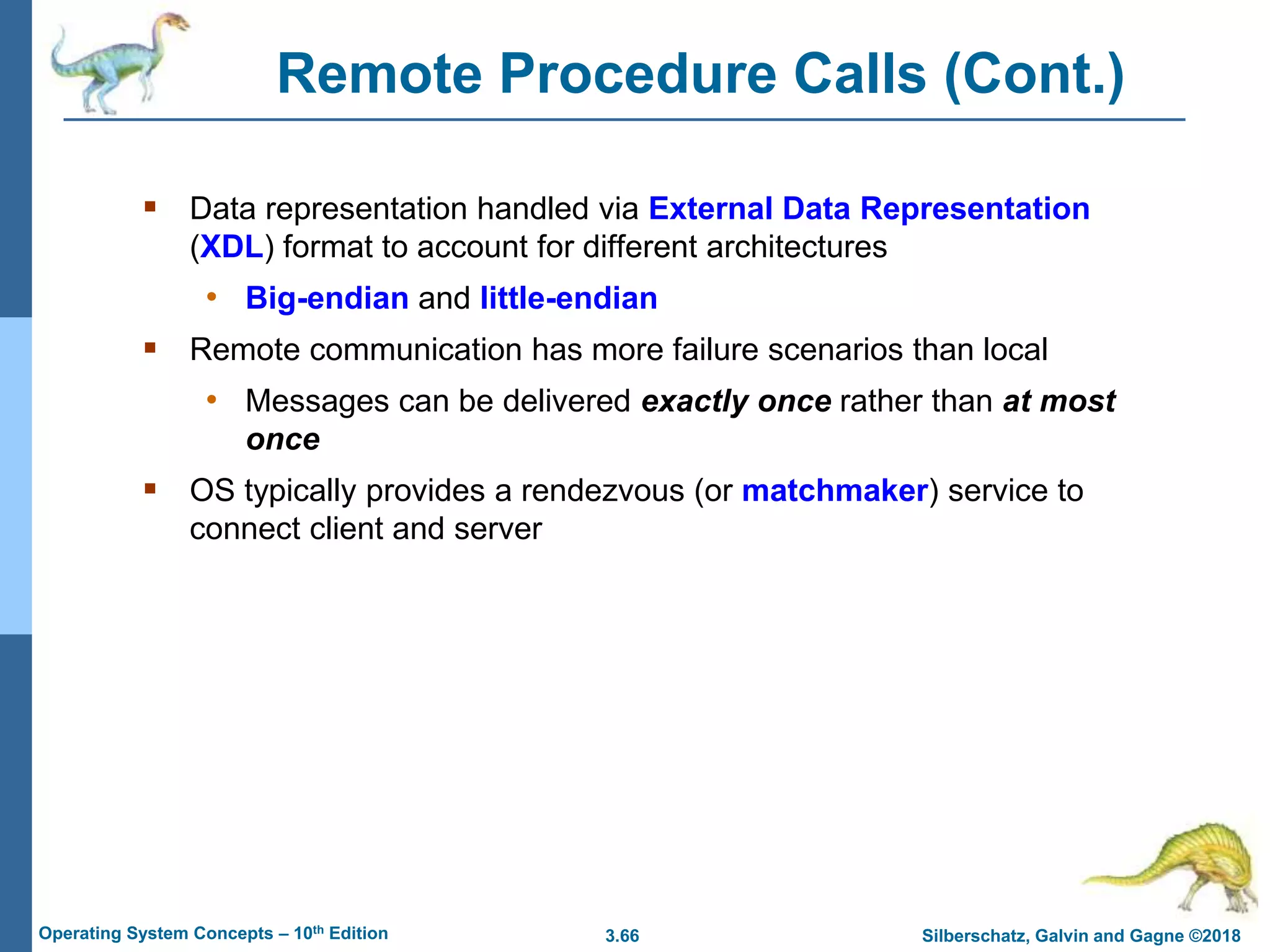 Remote Procedure Calls (Cont.)

▪ Data representation handled via External Data Representation (XDL) format to account for different architectures

• Big-endian and little-endian

▪ Remote communication has more failure scenarios than local

• Messages can be delivered exactly once rather than at most once

▪ OS typically provides a rendezvous (or matchmaker) service to connect client and server

Operating System Concepts – 10$^{th}$ Edition
3.66
Silberschatz, Galvin and Gagne ©2018